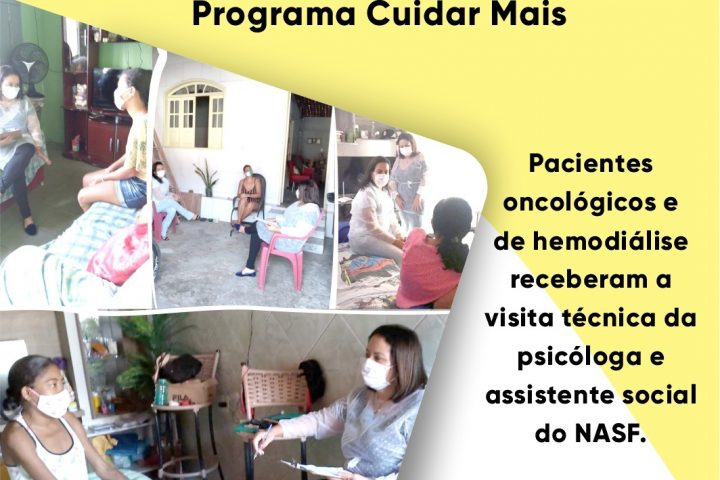 Programa Cuidar Mais

Pacientes oncológicos e de hemodiálise receberam a visita técnica da psicóloga e assistente social do NASF.